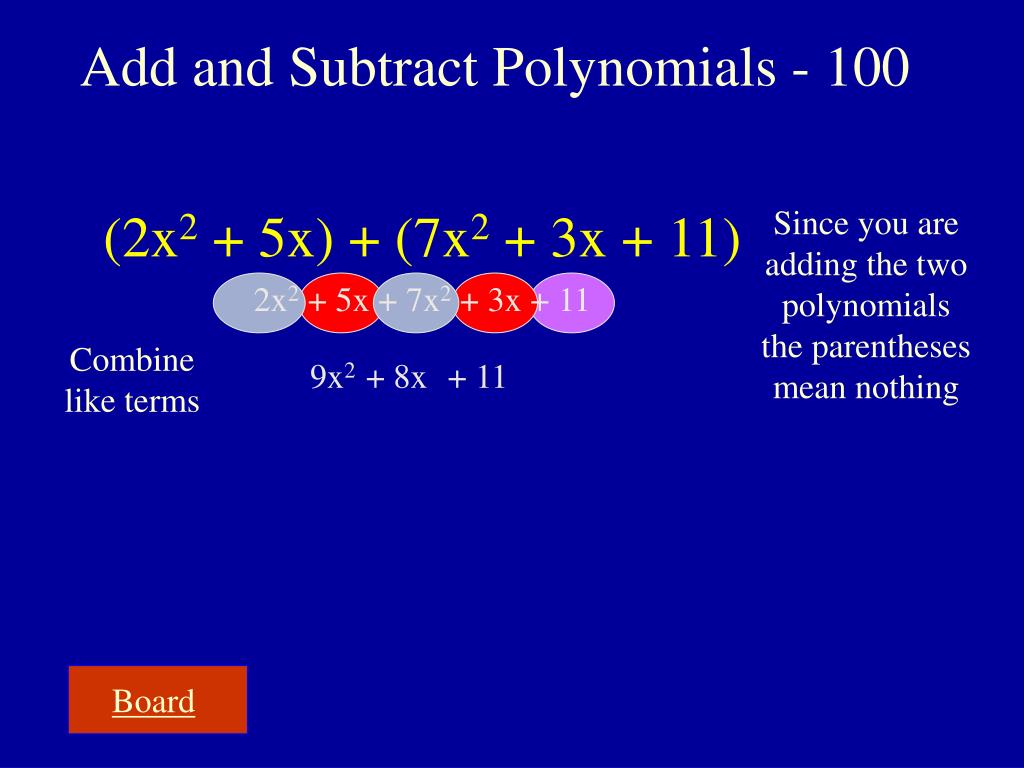 Add and Subtract Polynomials - 100

$(2x^2 + 5x) + (7x^2 + 3x + 11)$

Since you are adding the two polynomials the parentheses mean nothing

$2x^2 + 5x + 7x^2 + 3x + 11$

Combine like terms

$9x^2 + 8x + 11$

Board